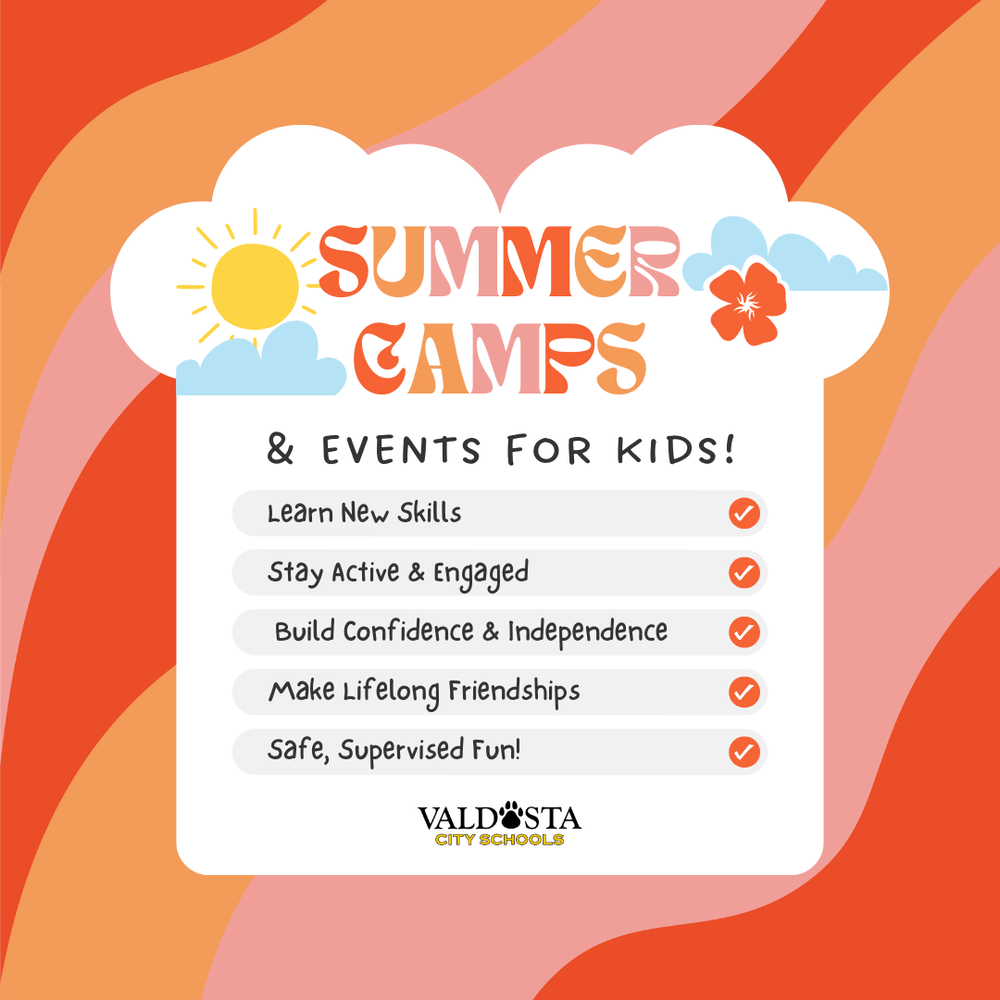 SUMMER CAMPS

& EVENTS FOR KIDS!

Learn New Skills

Stay Active & Engaged

Build Confidence & Independence

Make Lifelong Friendships

Safe, Supervised Fun!

VALDOSTA
CITY SCHOOLS